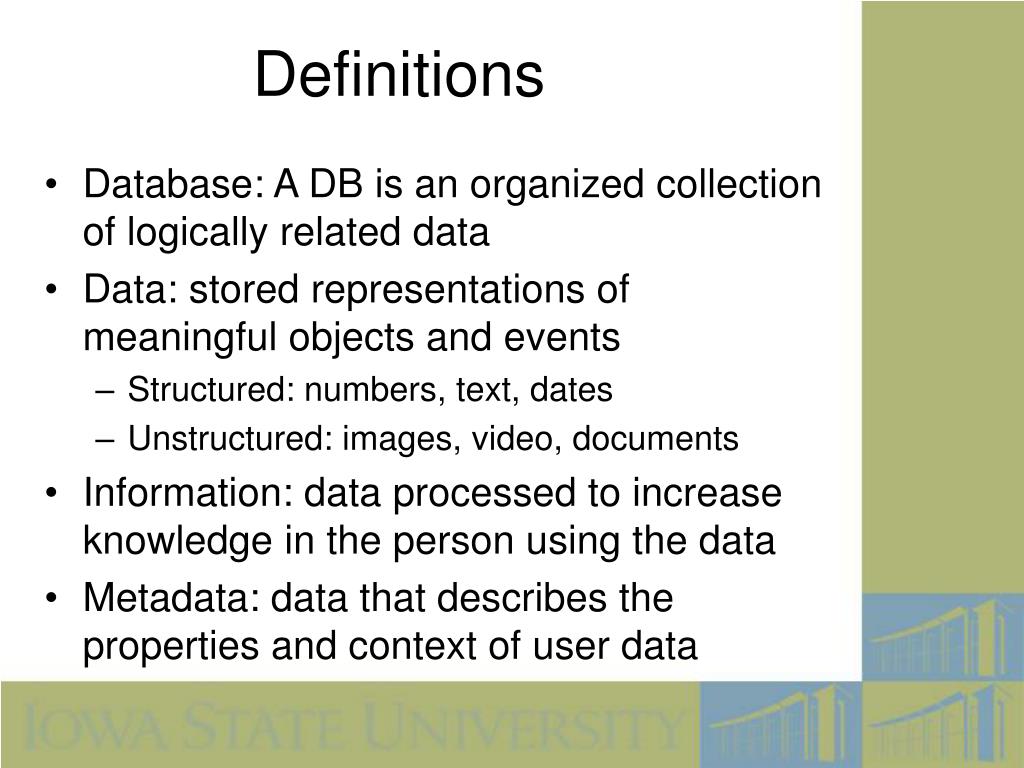 Definitions

• Database: A DB is an organized collection of logically related data
• Data: stored representations of meaningful objects and events
– Structured: numbers, text, dates
– Unstructured: images, video, documents
• Information: data processed to increase knowledge in the person using the data
• Metadata: data that describes the properties and context of user data

IOWA STATE UNIVERSITY